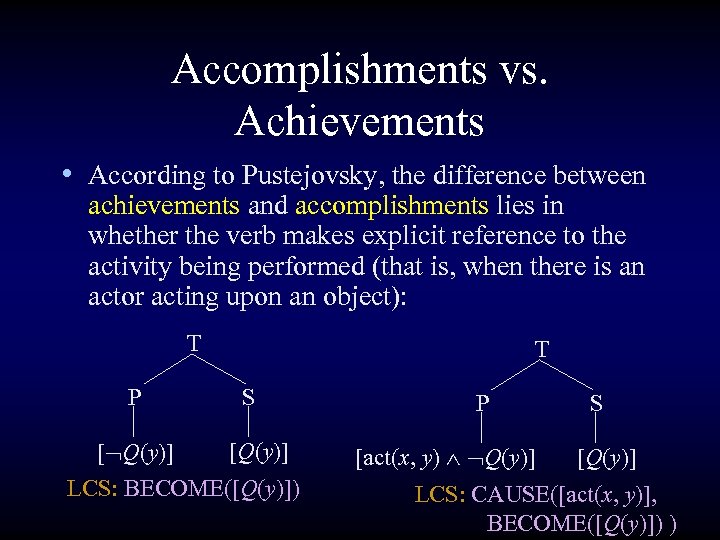 Accomplishments vs. Achievements

• According to Pustejovsky, the difference between achievements and accomplishments lies in whether the verb makes explicit reference to the activity being performed (that is, when there is an actor acting upon an object):

T

P

S

$[\neg Q(y)]$

$[Q(y)]$

LCS: BECOME($[Q(y)]$)

T

P

S

$[\text{act}(x, y) \wedge \neg Q(y)]$

$[Q(y)]$

LCS: CAUSE($[\text{act}(x, y)]$, BECOME($[Q(y)]$) )